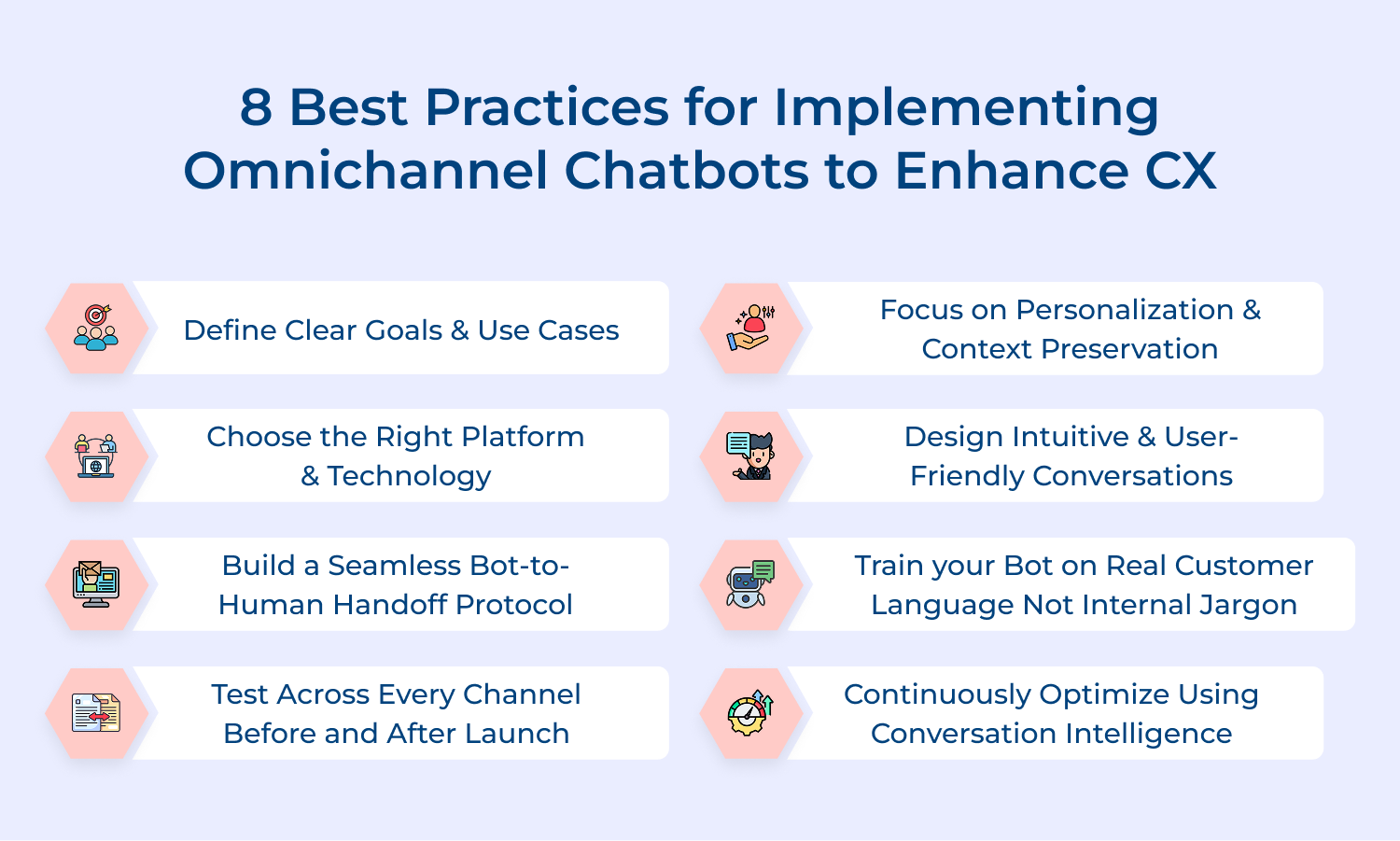 8 Best Practices for Implementing Omnichannel Chatbots to Enhance CX

Define Clear Goals & Use Cases

Choose the Right Platform & Technology

Build a Seamless Bot-to-Human Handoff Protocol

Test Across Every Channel Before and After Launch

Focus on Personalization & Context Preservation

Design Intuitive & User-Friendly Conversations

Train your Bot on Real Customer Language Not Internal Jargon

Continuously Optimize Using Conversation Intelligence